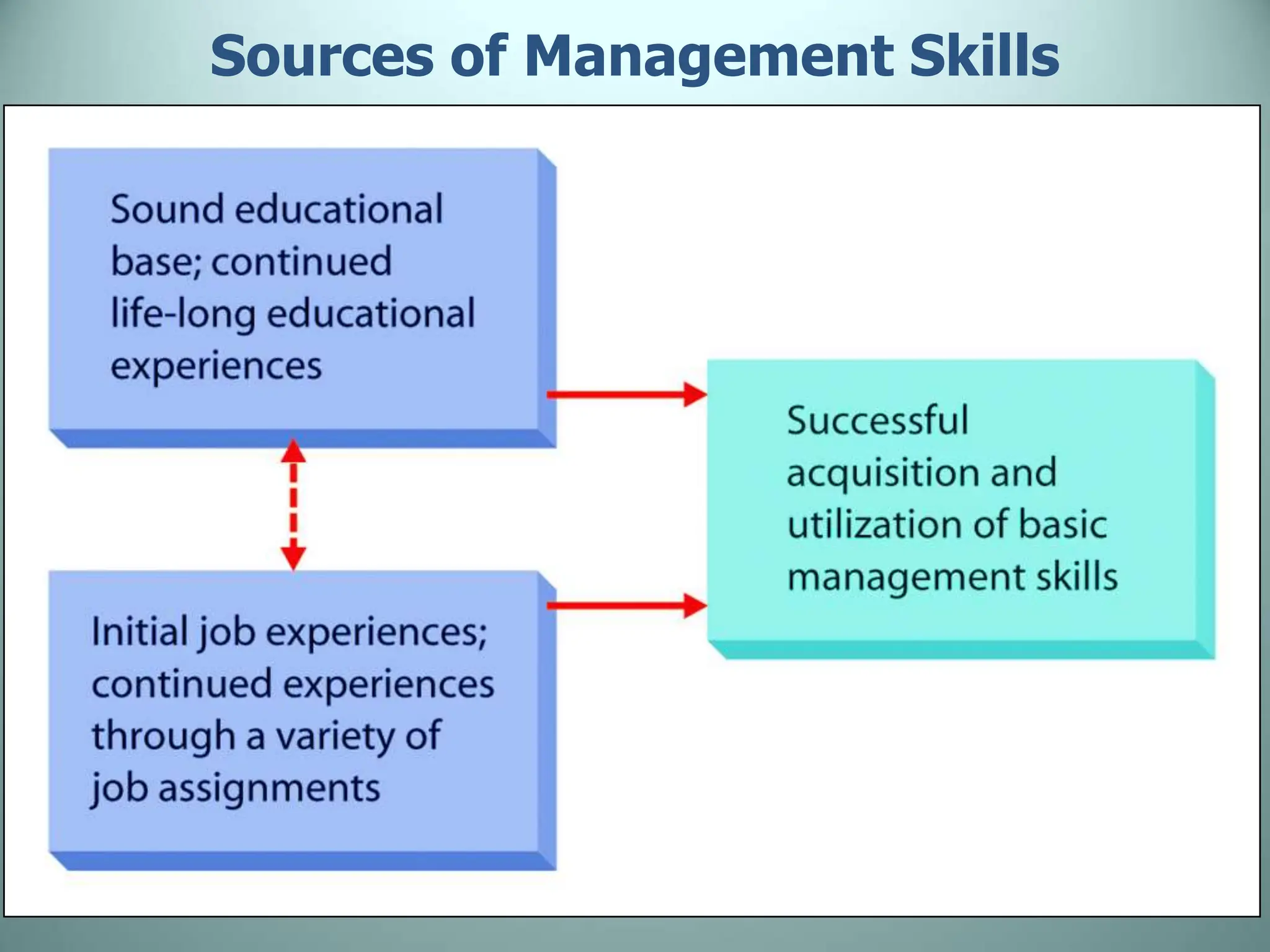 Sources of Management Skills

Sound educational base; continued life-long educational experiences

Initial job experiences; continued experiences through a variety of job assignments

Successful acquisition and utilization of basic management skills